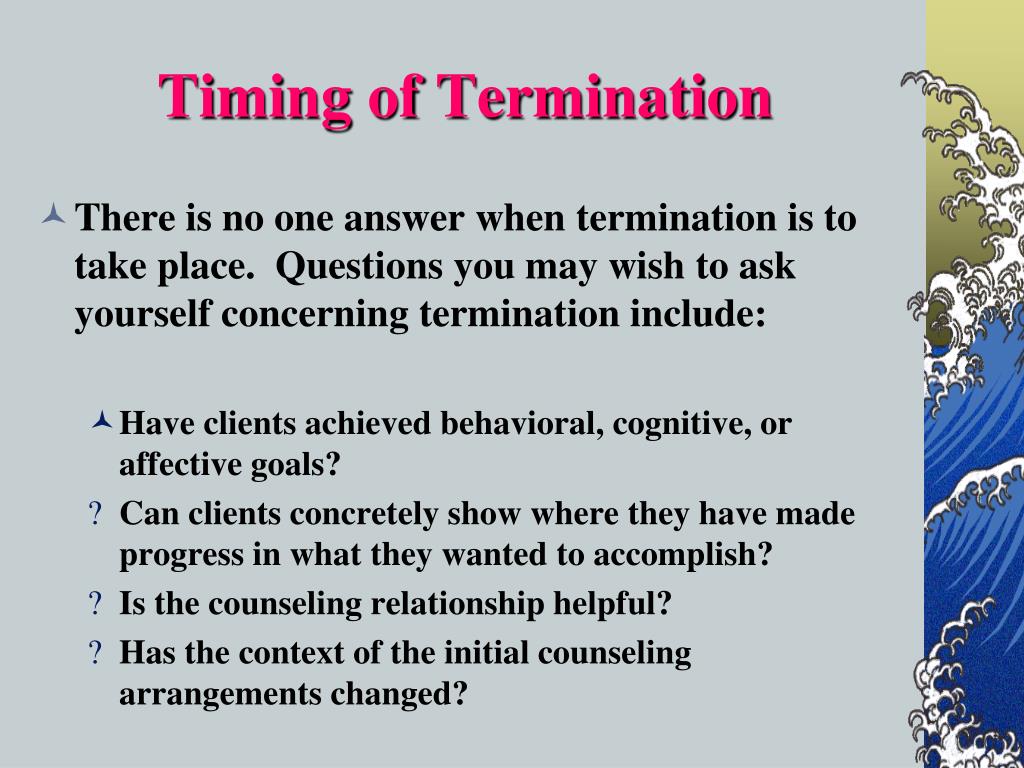 Timing of Termination

There is no one answer when termination is to take place. Questions you may wish to ask yourself concerning termination include:

Have clients achieved behavioral, cognitive, or affective goals?

? Can clients concretely show where they have made progress in what they wanted to accomplish?

? Is the counseling relationship helpful?

? Has the context of the initial counseling arrangements changed?